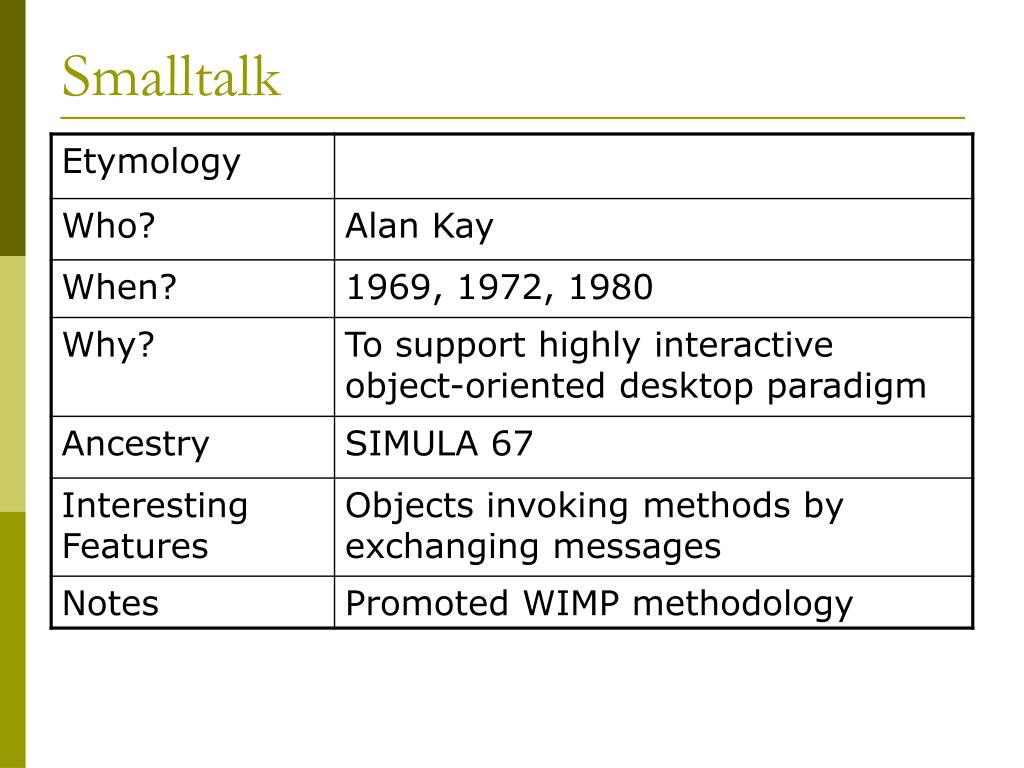 Smalltalk

| Etymology | |
|---|---|
| Who? | Alan Kay |
| When? | 1969, 1972, 1980 |
| Why? | To support highly interactive object-oriented desktop paradigm |
| Ancestry | SIMULA 67 |
| Interesting Features | Objects invoking methods by exchanging messages |
| Notes | Promoted WIMP methodology |